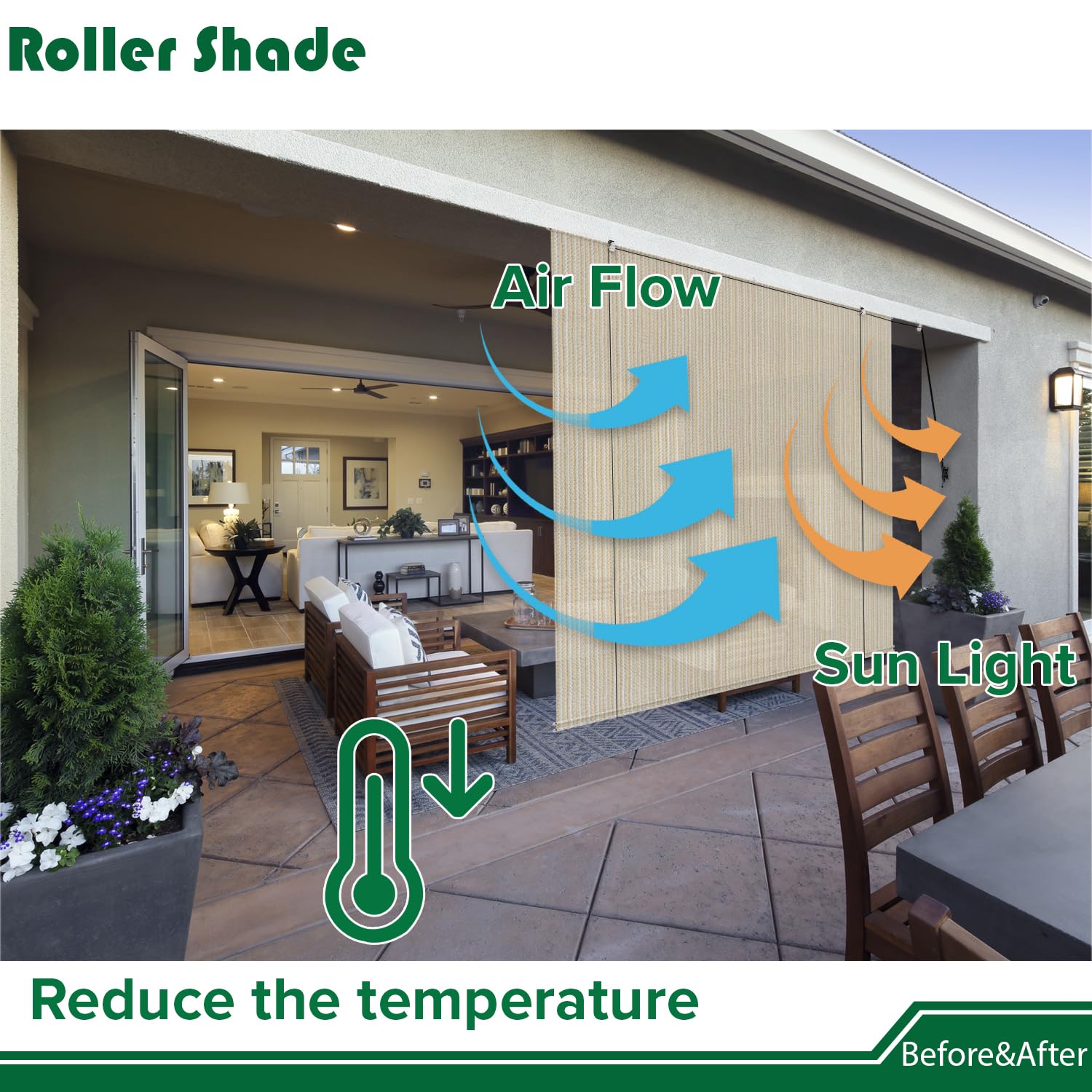 Roller Shade

Air Flow

Sun Light

Reduce the temperature

Before&After